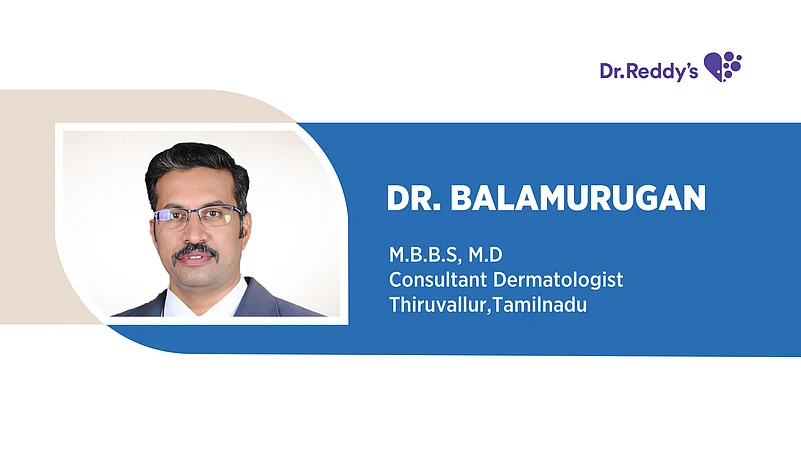 Dr.Reddy's

DR. BALAMURUGAN

M.B.B.S, M.D
Consultant Dermatologist
Thiruvallur,Tamilnadu